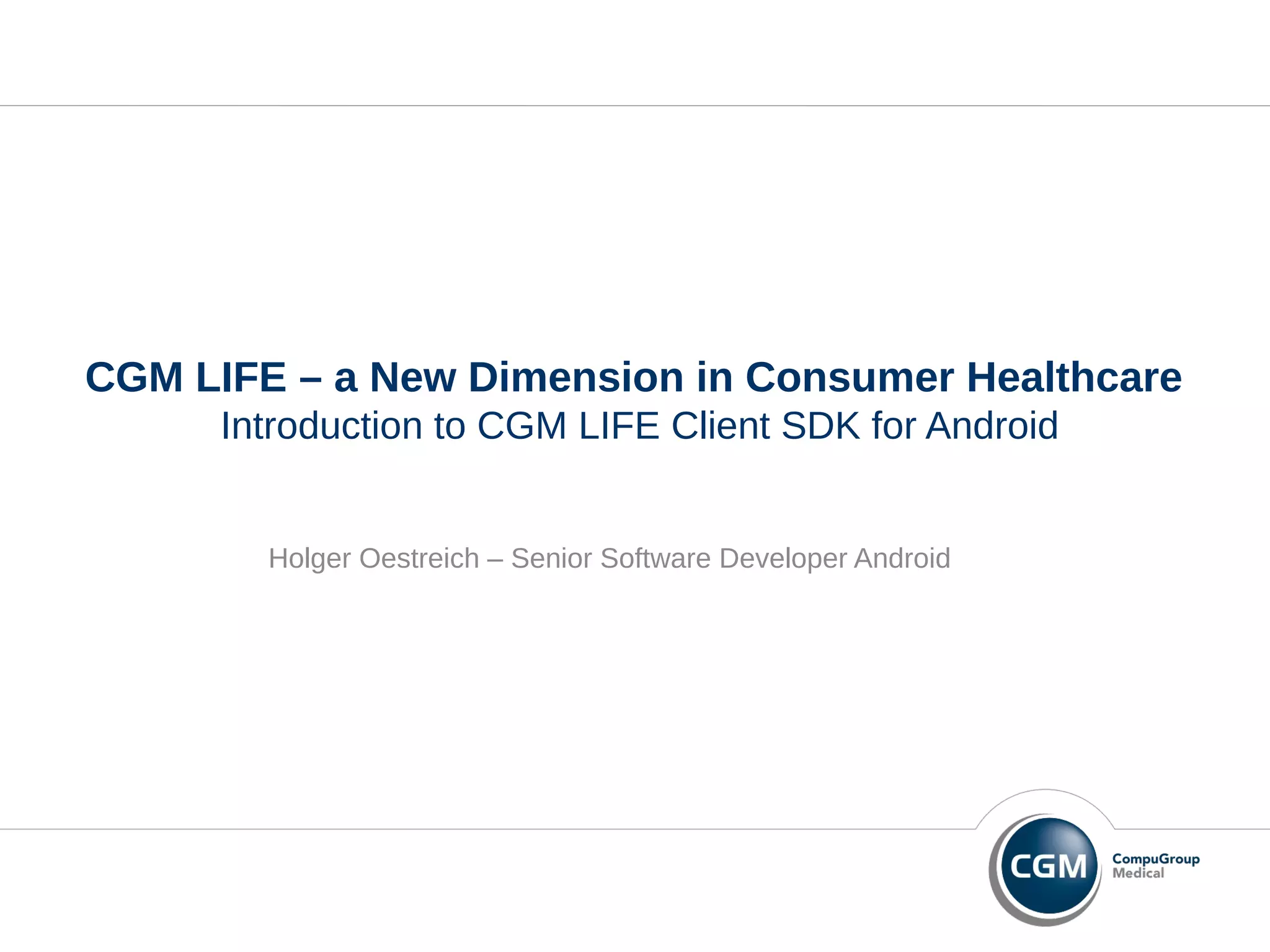 CGM LIFE – a New Dimension in Consumer Healthcare
Introduction to CGM LIFE Client SDK for Android

Holger Oestreich – Senior Software Developer Android

CGM CompuGroup Medical